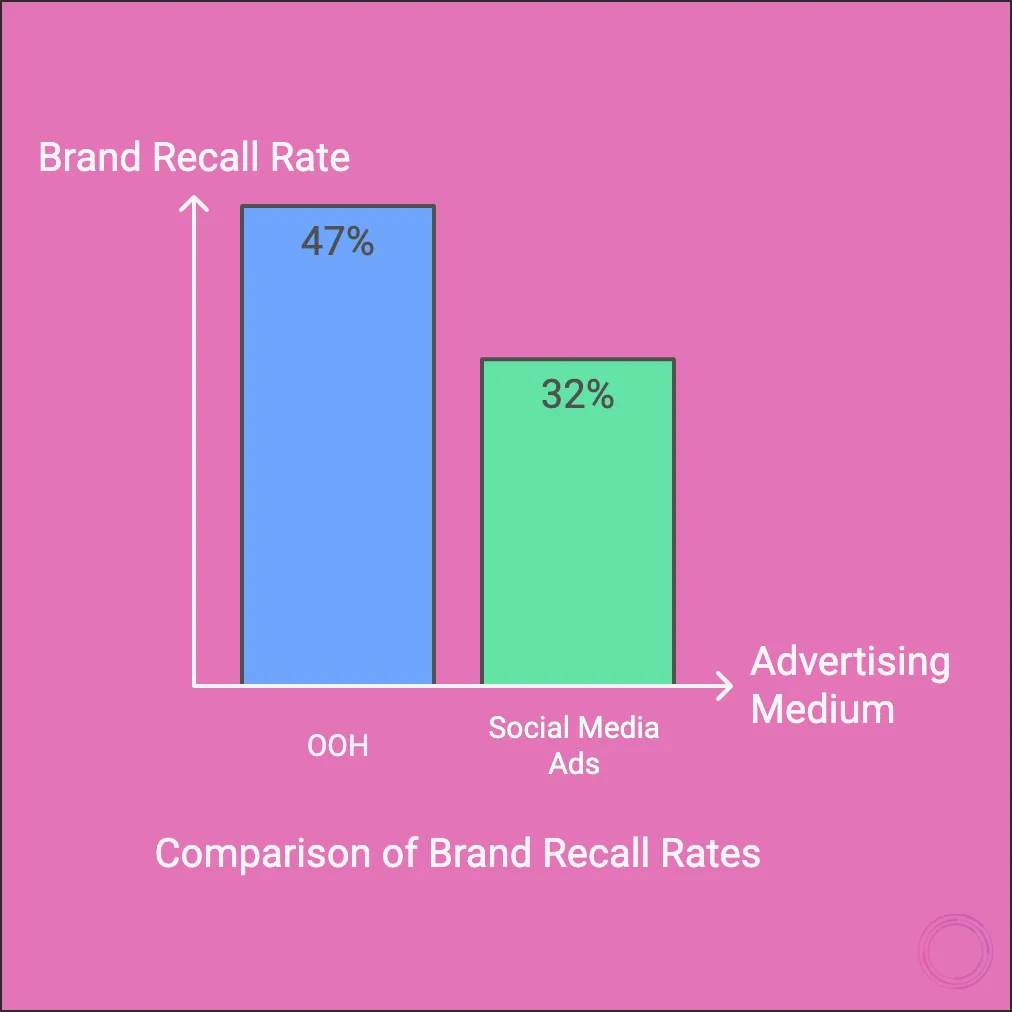 Brand Recall Rate

47%

32%

Advertising Medium

OOH

Social Media Ads

Comparison of Brand Recall Rates